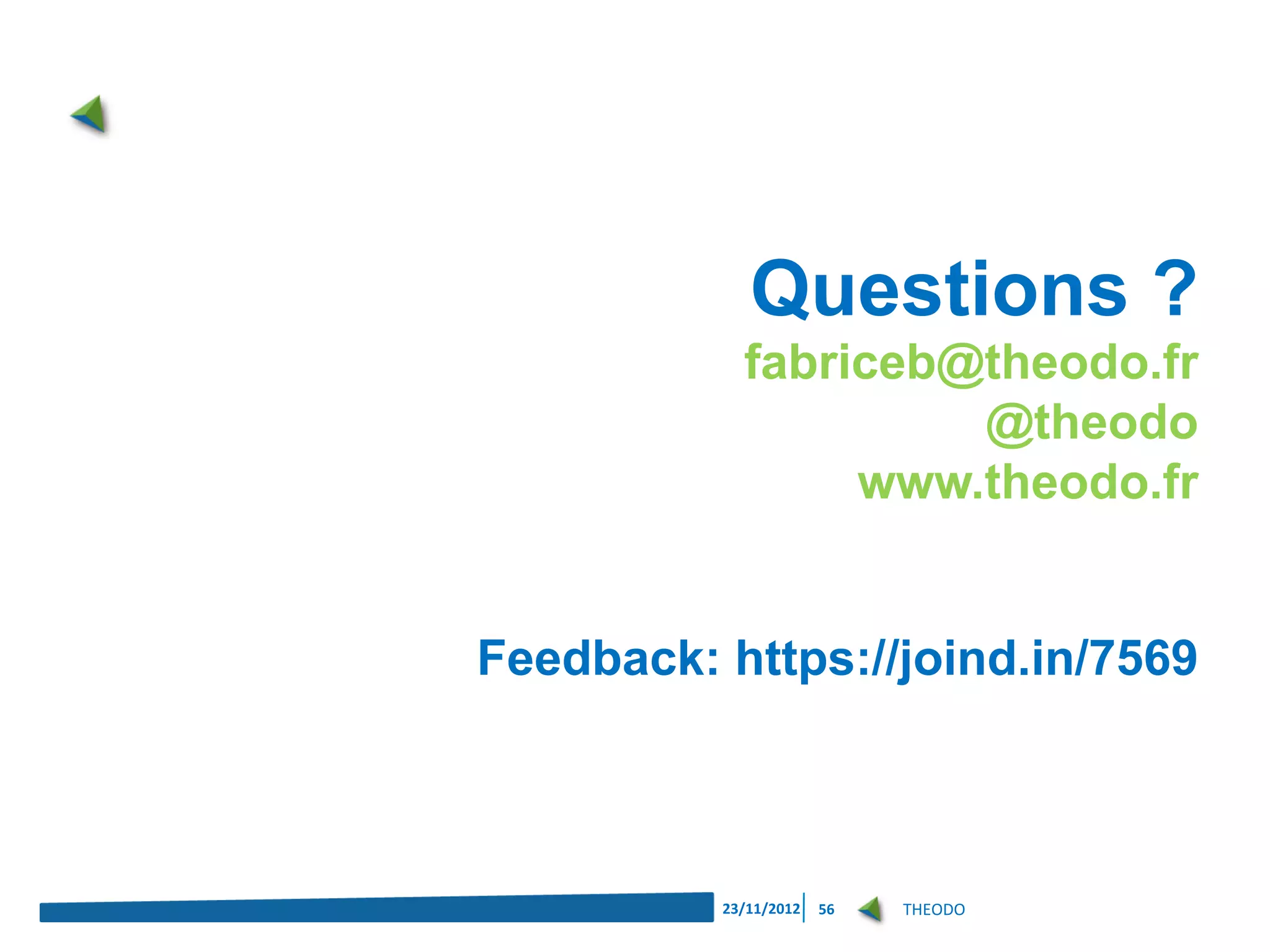 Questions ?
fabriceb@theodo.fr
@theodo
www.theodo.fr

Feedback: https://joind.in/7569

23/11/2012 56 THEODO